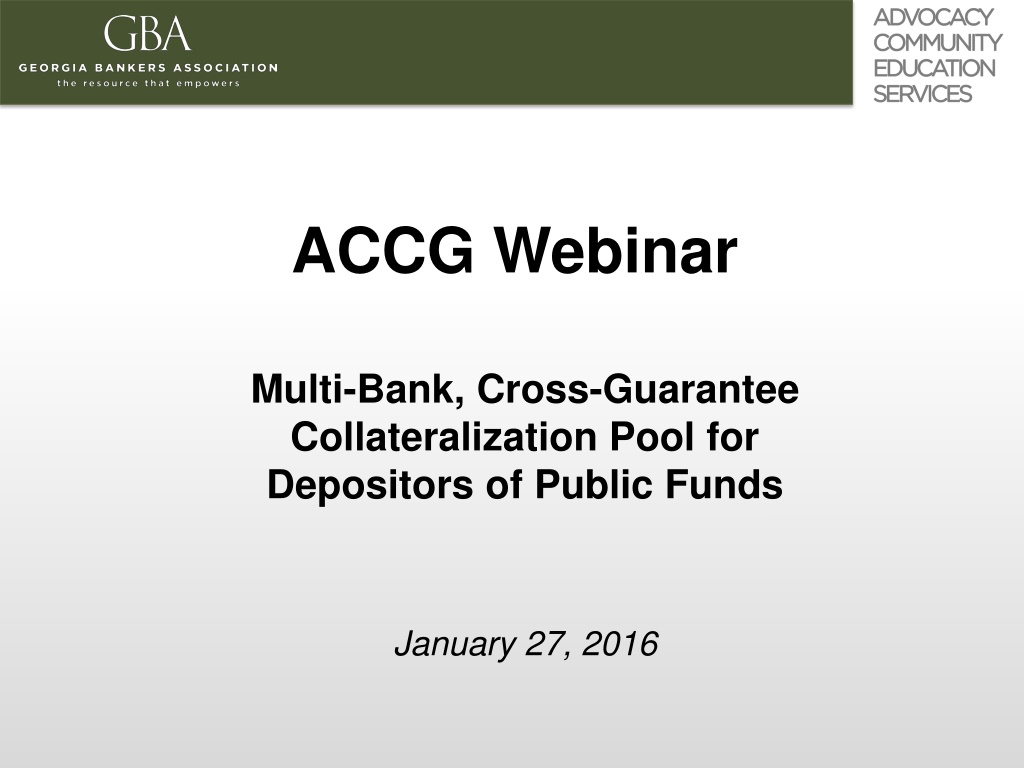 GBA
GEORGIA BANKERS ASSOCIATION
the resource that empowers

ADVOCACY
COMMUNITY
EDUCATION
SERVICES

ACCG Webinar

Multi-Bank, Cross-Guarantee Collateralization Pool for Depositors of Public Funds

January 27, 2016